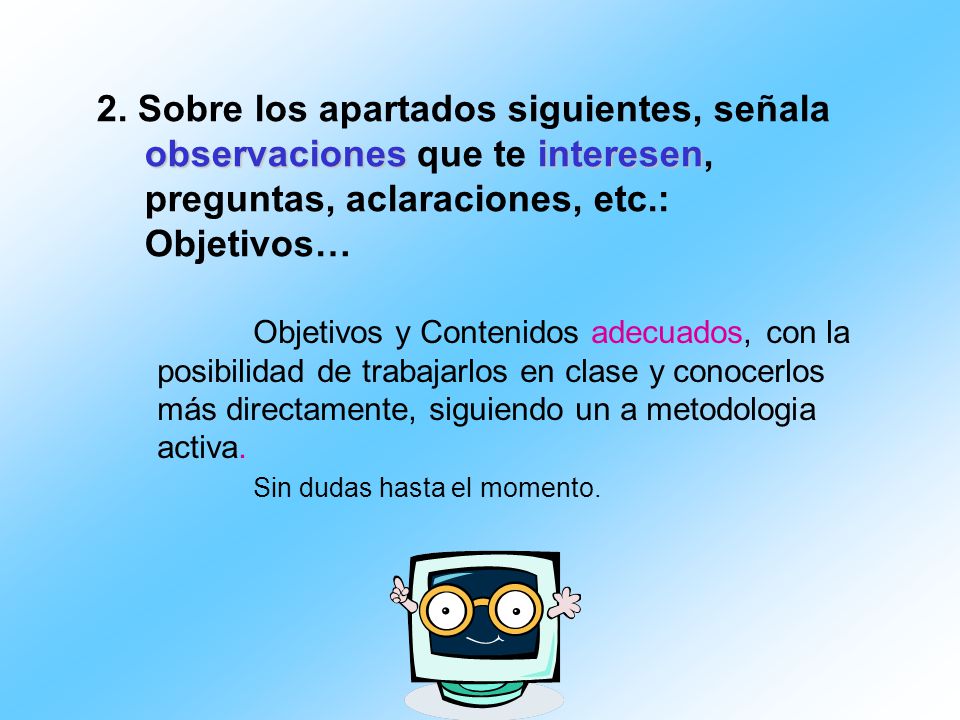 2. Sobre los apartados siguientes, señala observaciones que te interesen, preguntas, aclaraciones, etc.: Objetivos…

Objetivos y Contenidos adecuados, con la posibilidad de trabajarlos en clase y conocerlos más directamente, siguiendo un a metodologia activa.

Sin dudas hasta el momento.